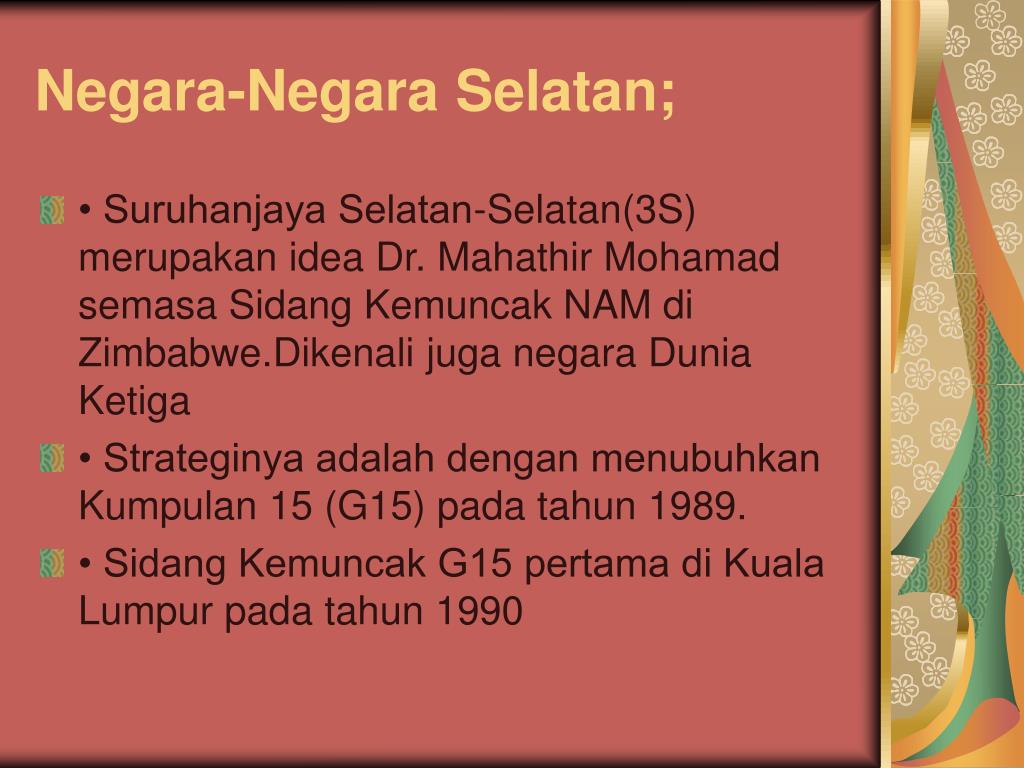 Negara-Negara Selatan;

• Suruhanjaya Selatan-Selatan(3S) merupakan idea Dr. Mahathir Mohamad semasa Sidang Kemuncak NAM di Zimbabwe.Dikenali juga negara Dunia Ketiga

• Strateginya adalah dengan menubuhkan Kumpulan 15 (G15) pada tahun 1989.

• Sidang Kemuncak G15 pertama di Kuala Lumpur pada tahun 1990